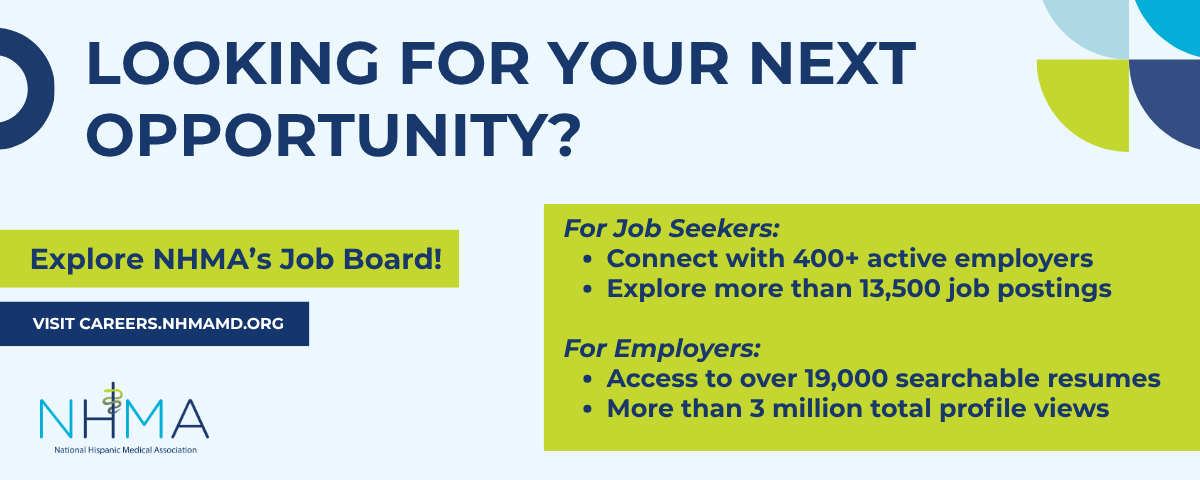 LOOKING FOR YOUR NEXT OPPORTUNITY?

Explore NHMA's Job Board!

VISIT CAREERS.NHMAMD.ORG

NHMA
National Hispanic Medical Association

For Job Seekers:
• Connect with 400+ active employers
• Explore more than 13,500 job postings

For Employers:
• Access to over 19,000 searchable resumes
• More than 3 million total profile views